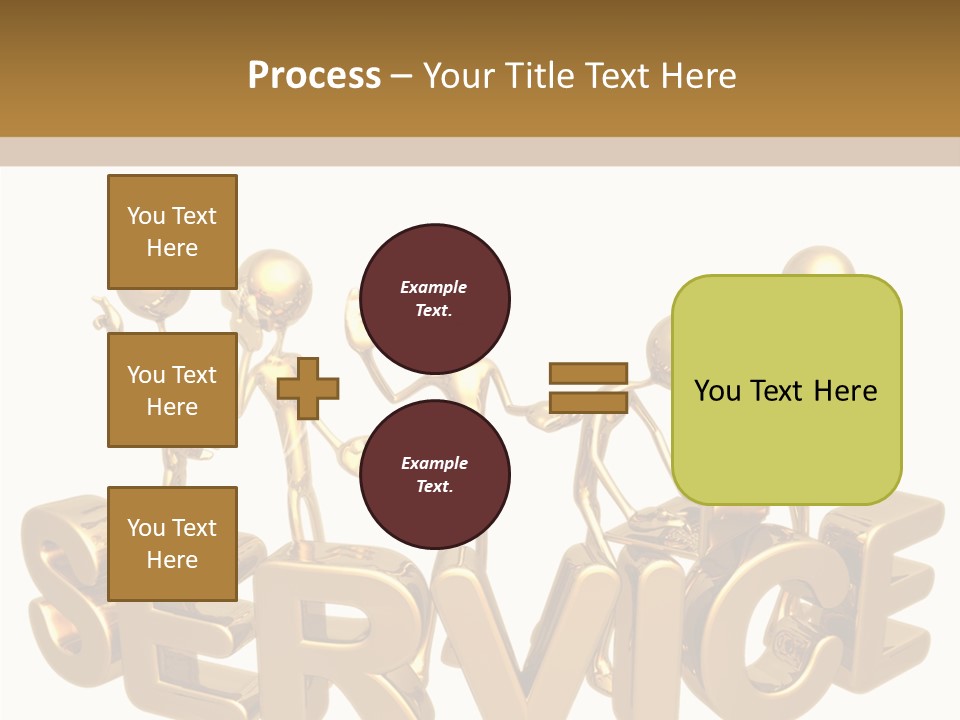 Process – Your Title Text Here

You Text Here

You Text Here

You Text Here

Example Text.

Example Text.

You Text Here

SERVICE